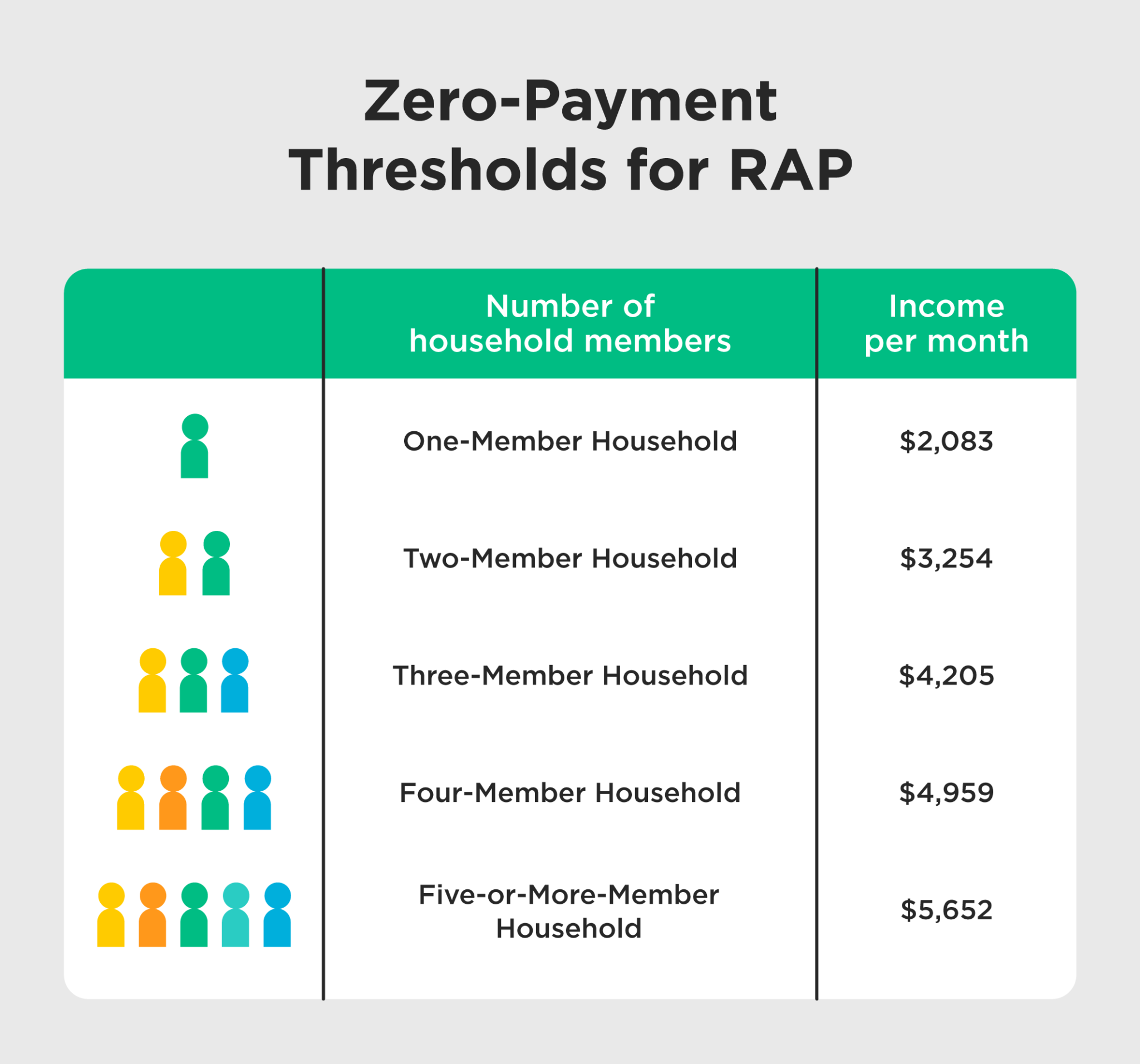 Zero-Payment Thresholds for RAP

| | Number of household members | Income per month |
|---|---|---|
| | One-Member Household | \$2,083 |
| | Two-Member Household | \$3,254 |
| | Three-Member Household | \$4,205 |
| | Four-Member Household | \$4,959 |
| | Five-or-More-Member Household | \$5,652 |